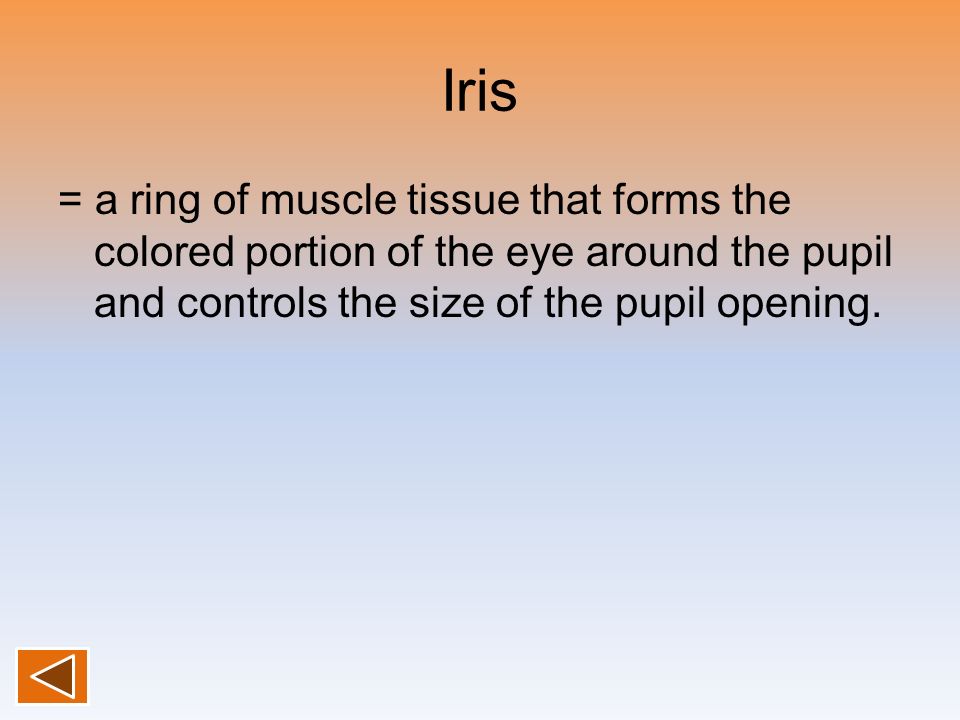 Iris

= a ring of muscle tissue that forms the colored portion of the eye around the pupil and controls the size of the pupil opening.